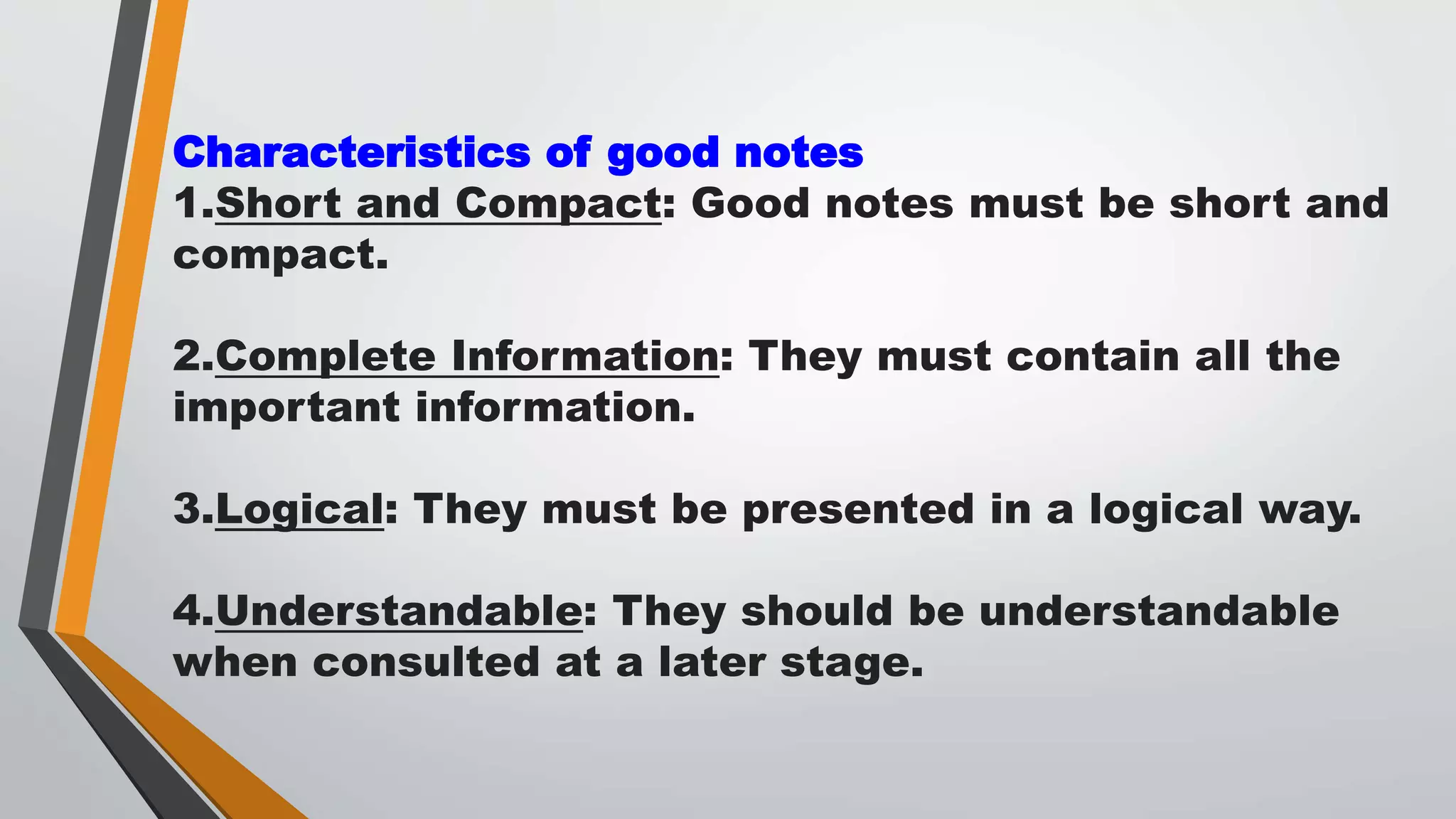 Characteristics of good notes
1.Short and Compact: Good notes must be short and compact.

2.Complete Information: They must contain all the important information.

3.Logical: They must be presented in a logical way.

4.Understandable: They should be understandable when consulted at a later stage.